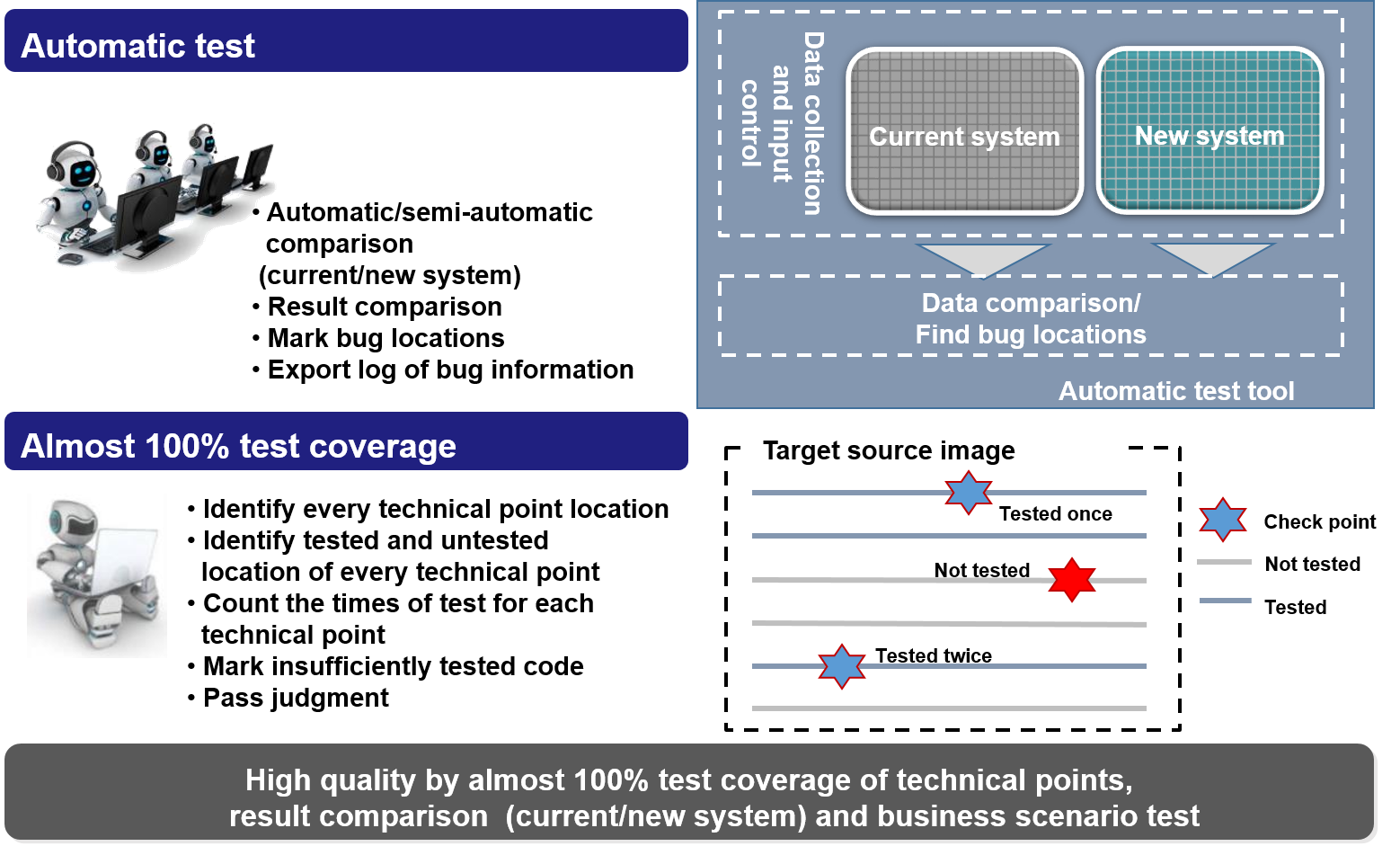 Automatic test

• Automatic/semi-automatic comparison (current/new system)
• Result comparison
• Mark bug locations
• Export log of bug information

Data collection and input control

Current system

New system

Data comparison/
Find bug locations

Automatic test tool

Almost 100% test coverage

• Identify every technical point location
• Identify tested and untested location of every technical point
• Count the times of test for each technical point
• Mark insufficiently tested code
• Pass judgment

Target source image

Tested once

Not tested

Tested twice

Check point

Not tested

Tested

High quality by almost 100% test coverage of technical points,
result comparison (current/new system) and business scenario test